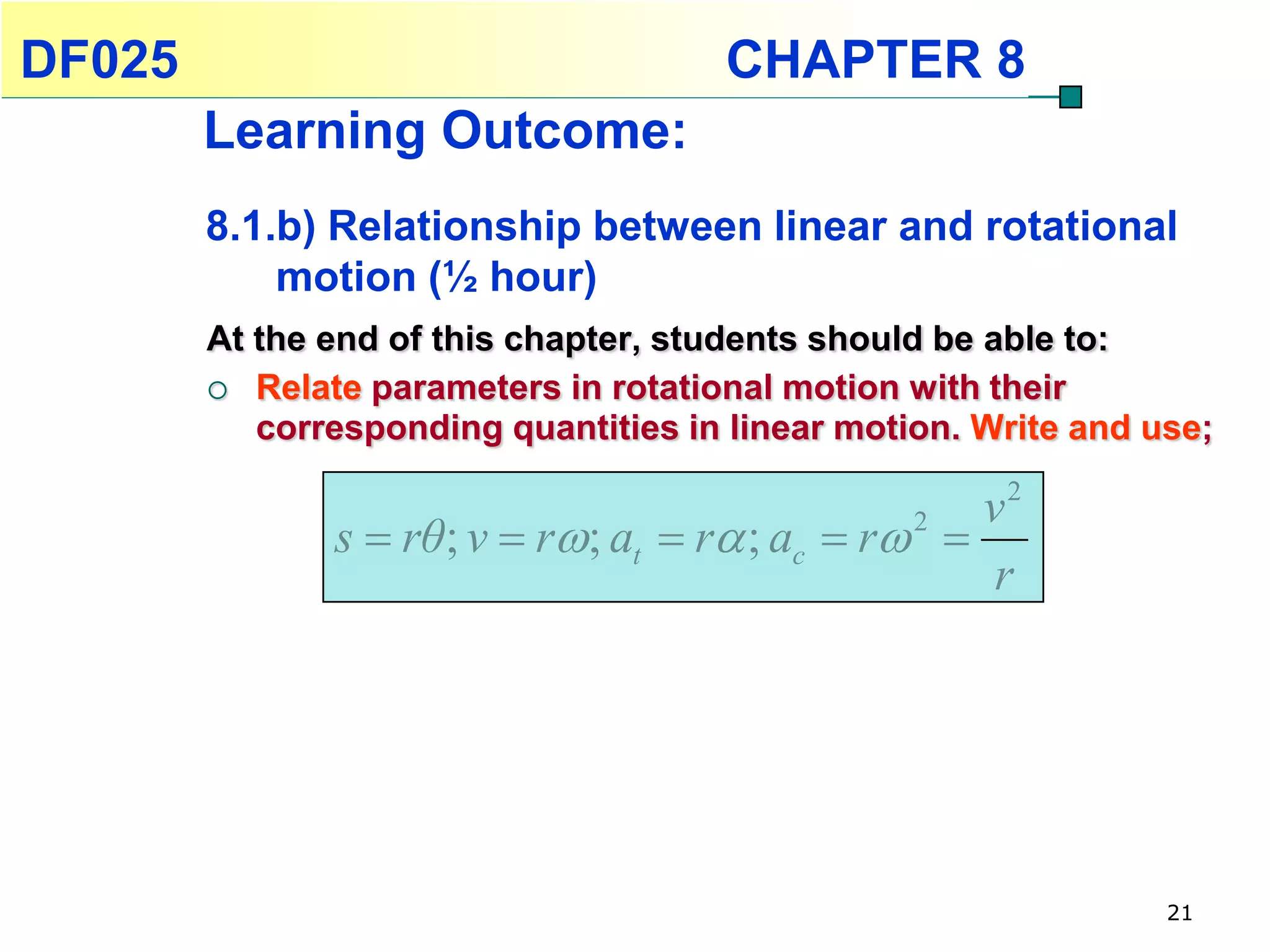 DF025 CHAPTER 8

Learning Outcome:

8.1.b) Relationship between linear and rotational motion (½ hour)

At the end of this chapter, students should be able to:

○ Relate parameters in rotational motion with their corresponding quantities in linear motion. Write and use;

$s = r\theta; v = r\omega; a_t = r\alpha; a_c = r\omega^2 = \frac{v^2}{r}$

21